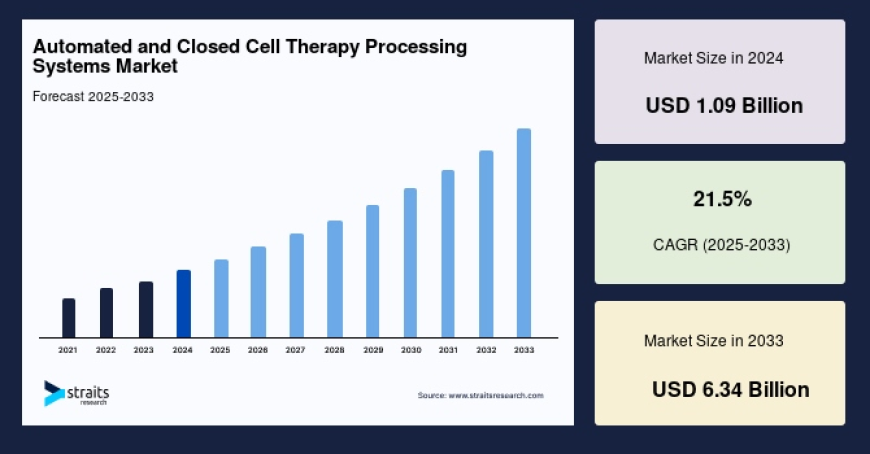 Automated and Closed Cell Therapy Processing Systems Market

Forecast 2025-2033

2021 2022 2023 2024 2025 2026 2027 2028 2029 2030 2031 2032 2033

straits research

Source: www.straitsresearch.com

Market Size in 2024

USD 1.09 Billion

21.5%

CAGR (2025-2033)

Market Size in 2033

USD 6.34 Billion